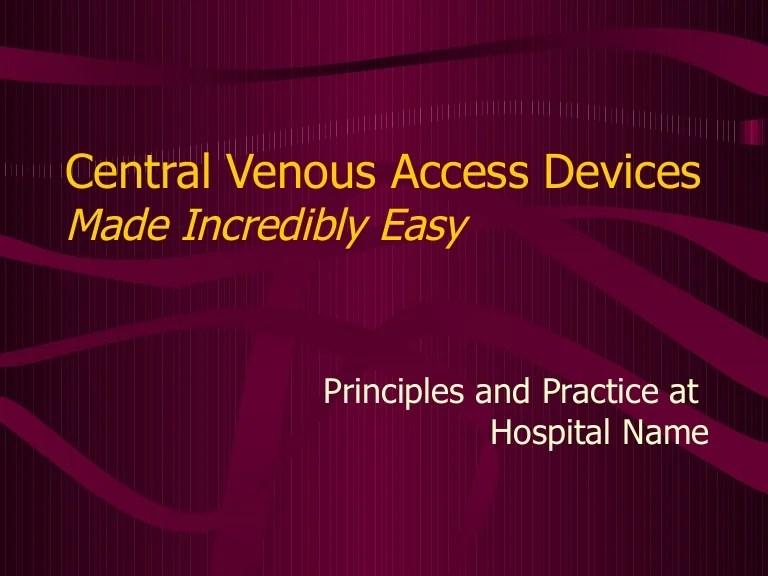 Central Venous Access Devices
Made Incredibly Easy

Principles and Practice at
Hospital Name